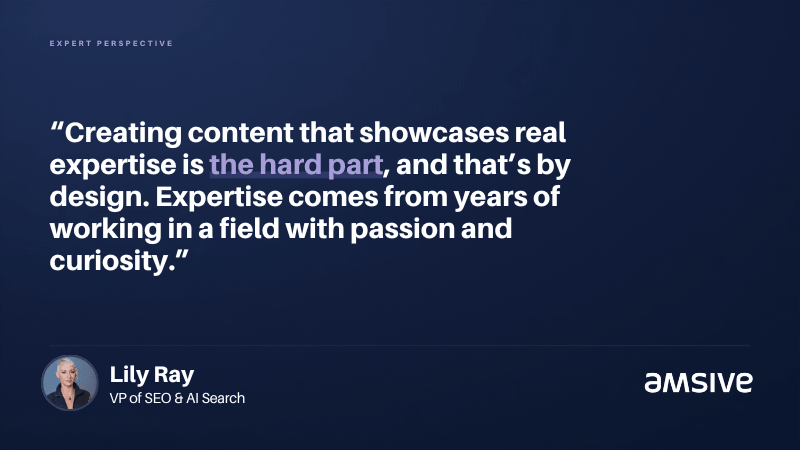 EXPERT PERSPECTIVE

"Creating content that showcases real expertise is the hard part, and that's by design. Expertise comes from years of working in a field with passion and curiosity."

Lily Ray
VP of SEO & AI Search

amsive